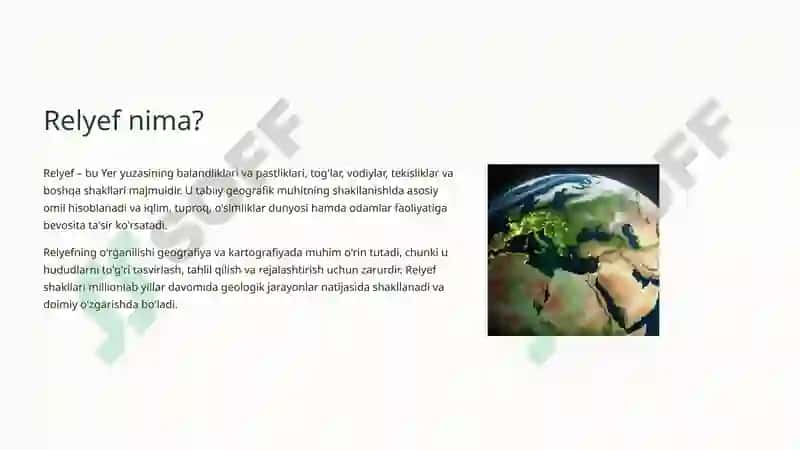 Relyef nima?

Relyef – bu Yer yuzasining balandliklari va pastliklari, tog'lar, vodiylar, tekisliklar va boshqa shakllari majmuidir. U tabiiy geografik muhitning shakllanishida asosiy omil hisoblanadi va iqlim, tuproq, o'simliklar dunyosi hamda odamlar faoliyatiga bevosita ta'sir ko'rsatadi.

Relyefning o'rganilishi geografiya va kartografiyada muhim o'rin tutadi, chunki u hududlarni to'g'ri tasvirlash, tahlil qilish va rejalashtirish uchun zarurdir. Relyef shakllari millionlab yillar davomida geologik jarayonlar natijasida shakllanadi va doimiy o'zgarishda bo'ladi.

SOFF

SOFF